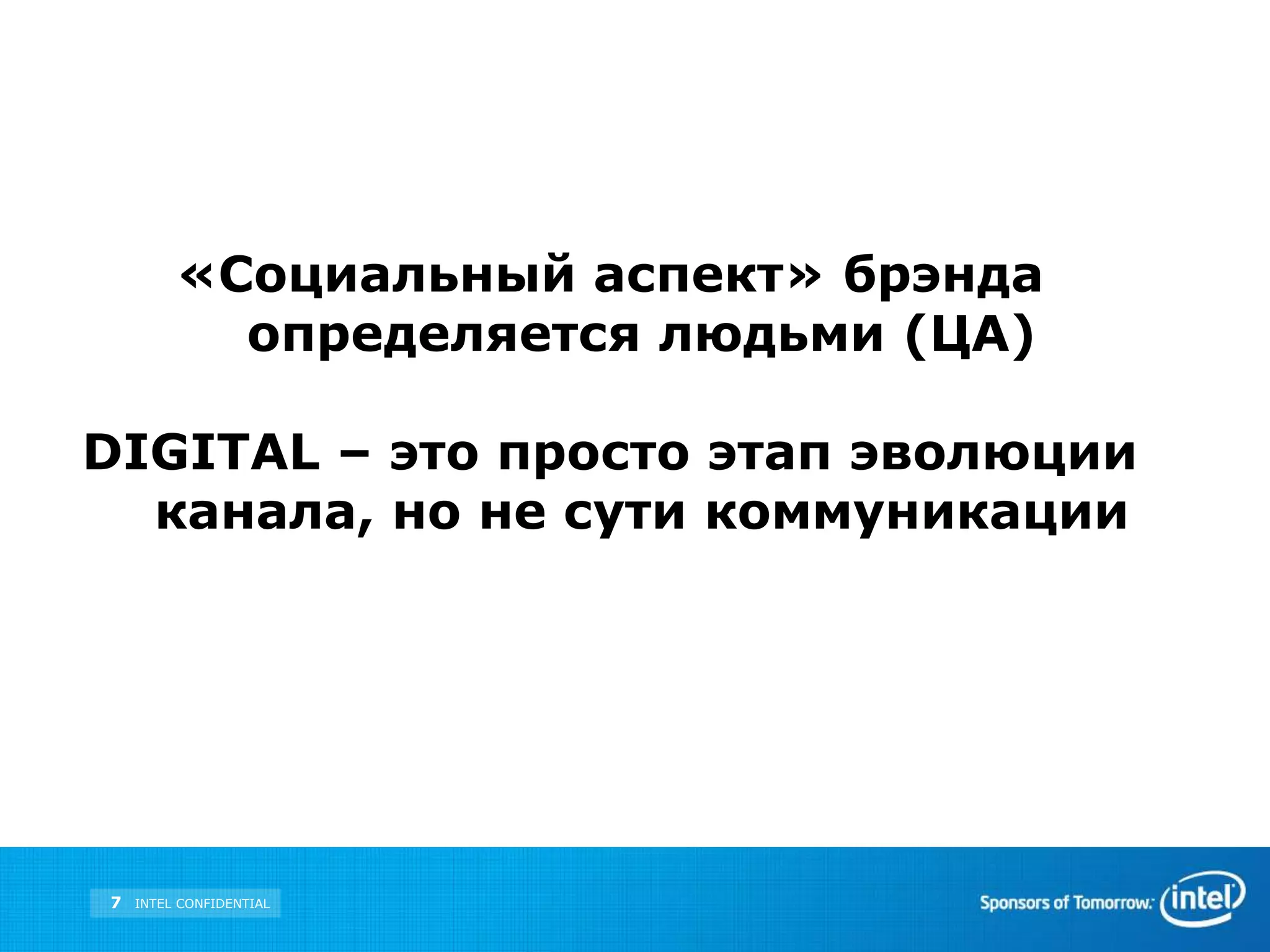 «Социальный аспект» брэнда определяется людьми (ЦА)

DIGITAL – это просто этап эволюции канала, но не сути коммуникации

7 INTEL CONFIDENTIAL

Sponsors of Tomorrow. intel